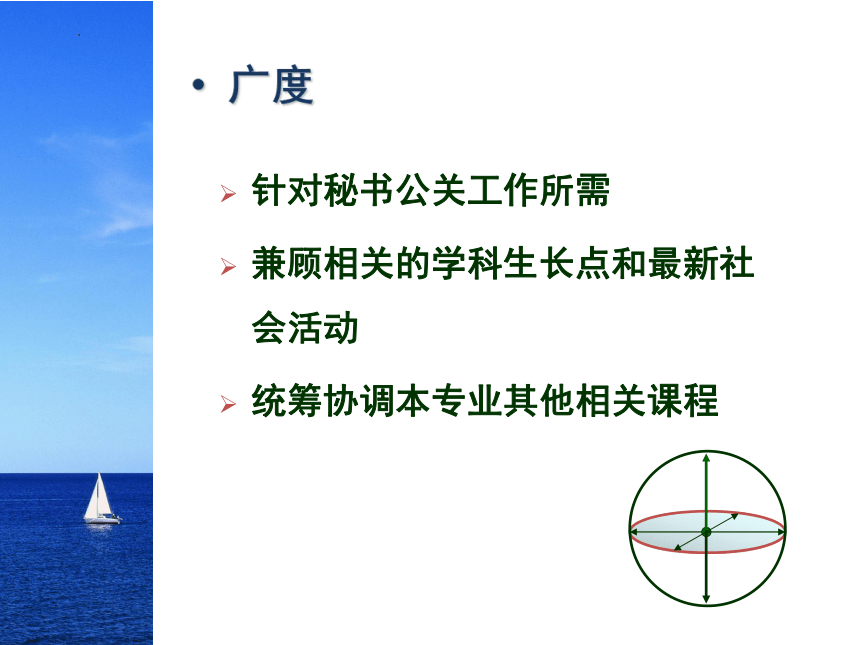 • 广度

➢ 针对秘书公关工作所需

➢ 兼顾相关的学科生长点和最新社会活动

➢ 统筹协调本专业其他相关课程